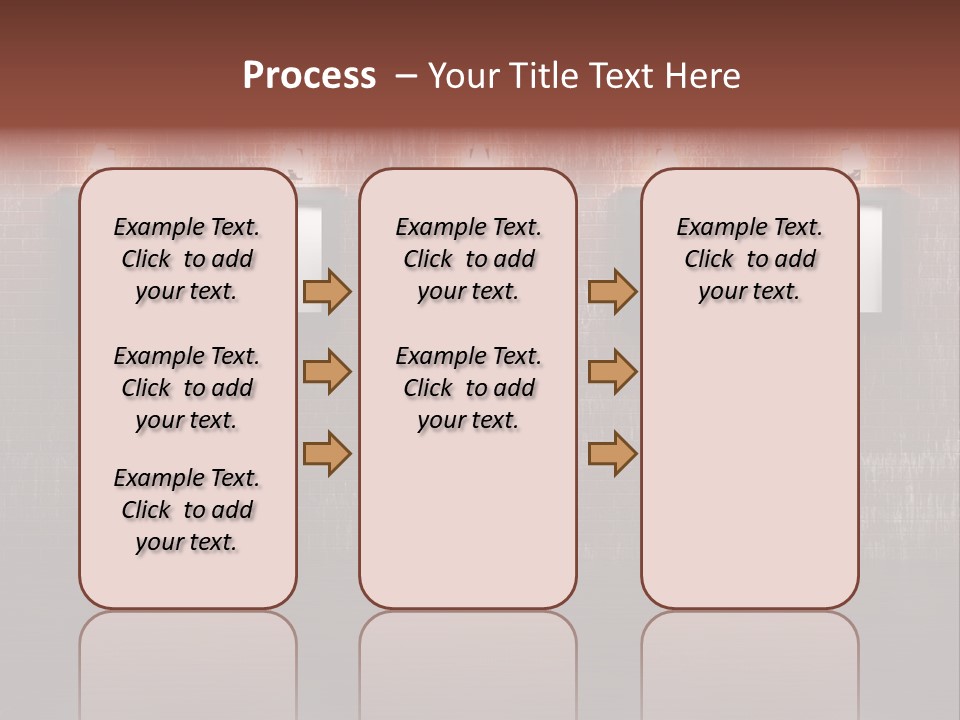 Process – Your Title Text Here

Example Text. Click to add your text.

Example Text. Click to add your text.

Example Text. Click to add your text.

Example Text. Click to add your text.

Example Text. Click to add your text.

Example Text. Click to add your text.